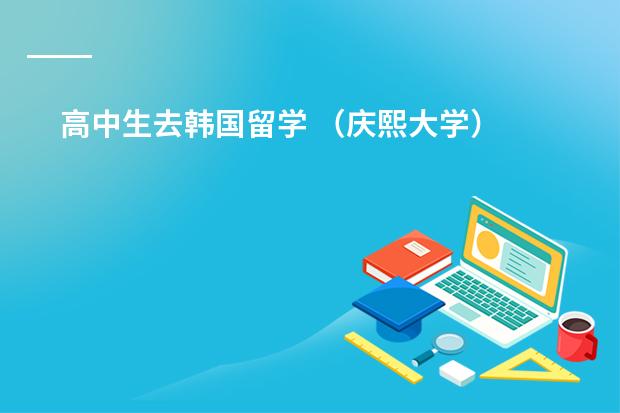 高中生去韩国留学 （庆熙大学）